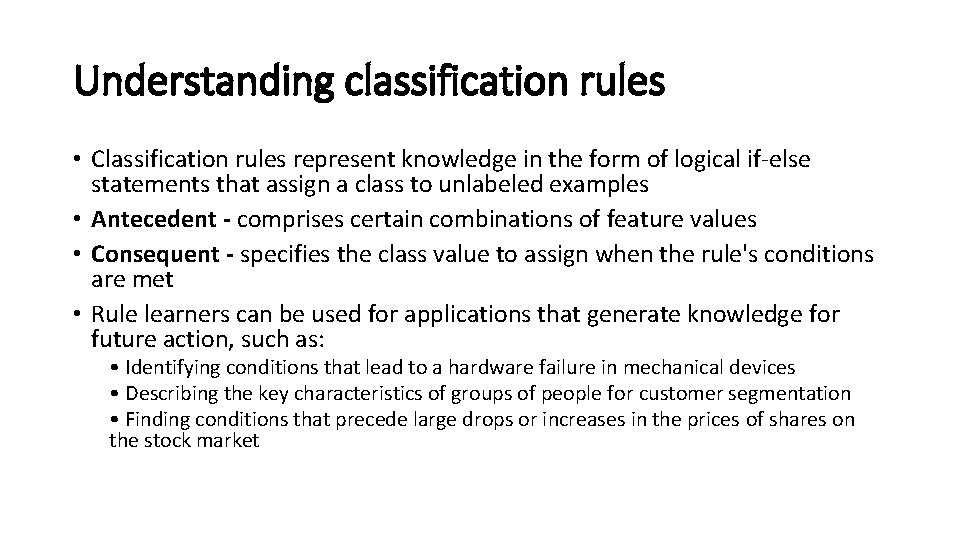 Understanding classification rules

• Classification rules represent knowledge in the form of logical if-else statements that assign a class to unlabeled examples
• Antecedent - comprises certain combinations of feature values
• Consequent - specifies the class value to assign when the rule's conditions are met
• Rule learners can be used for applications that generate knowledge for future action, such as:
• Identifying conditions that lead to a hardware failure in mechanical devices
• Describing the key characteristics of groups of people for customer segmentation
• Finding conditions that precede large drops or increases in the prices of shares on the stock market